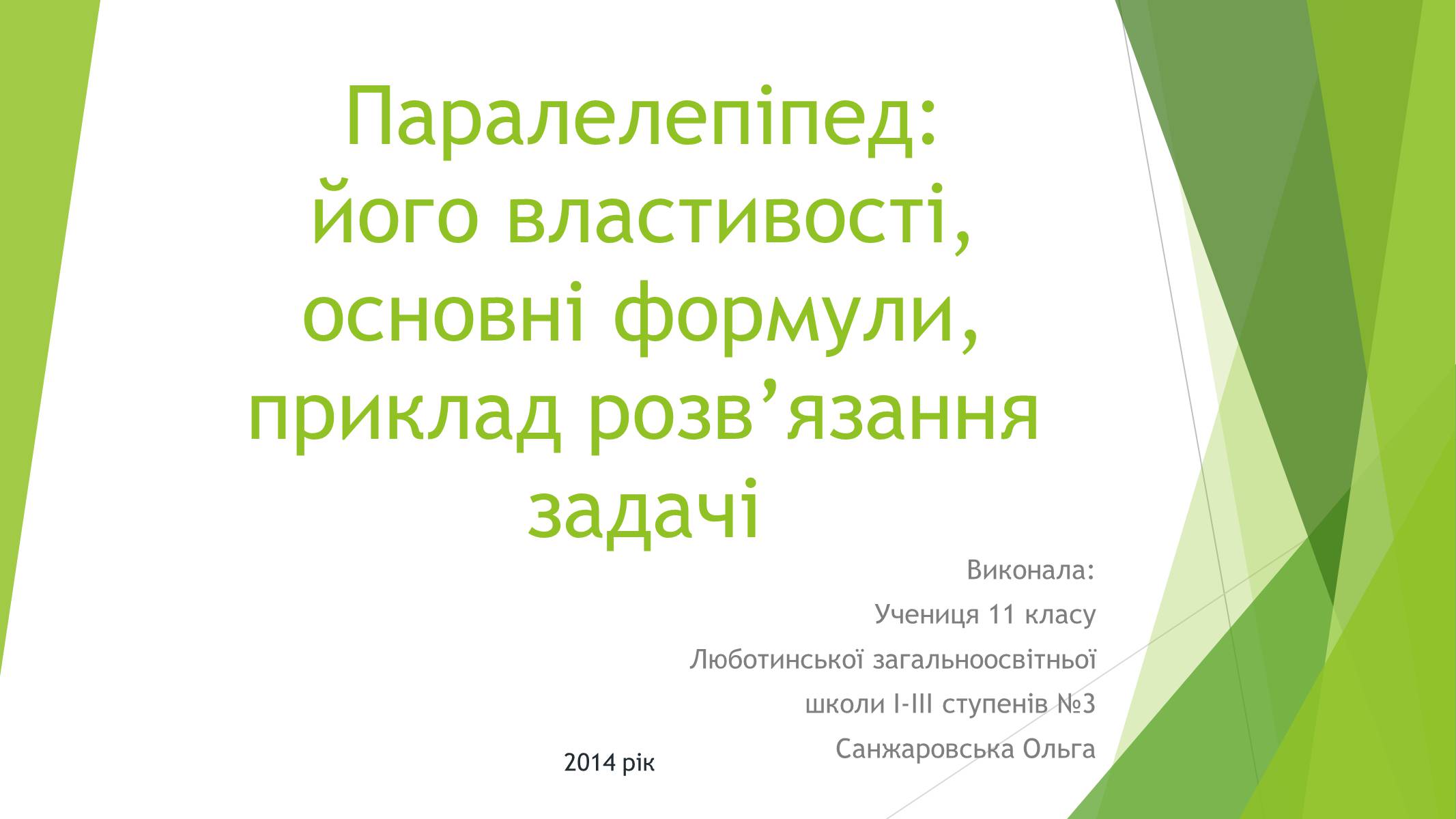 Паралелепіпед: його властивості, основні формули, приклад розв’язання задачі

Виконала:
Учениця 11 класу
Люботинської загальноосвітньої
школи І-ІІІ ступенів №3
Санжаровська Ольга

2014 рік